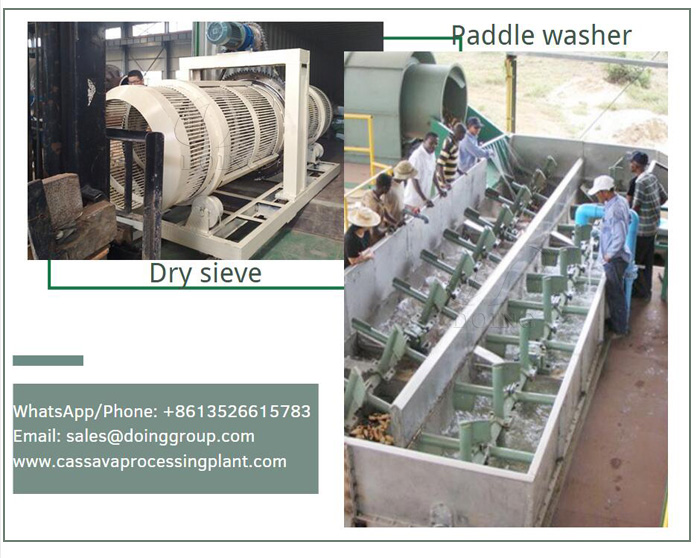 Paddle washer

Dry sieve

WhatsApp/Phone: +8613526615783
Email: sales@doinggroup.com
www.cassavaprocessingplant.com